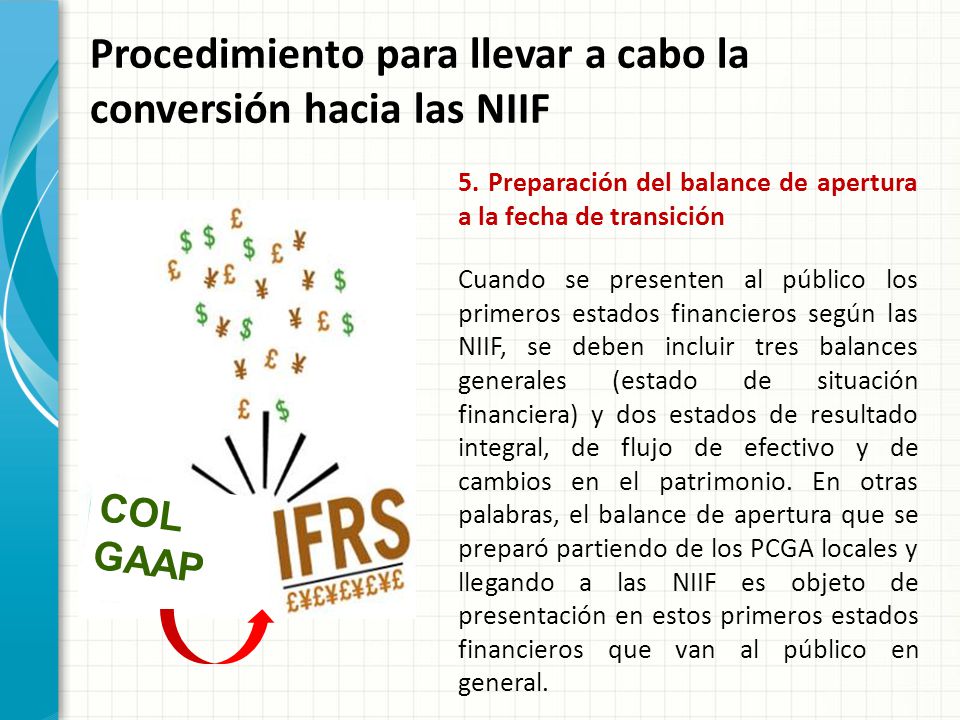 Procedimiento para llevar a cabo la conversión hacia las NIIF

5. Preparación del balance de apertura a la fecha de transición

Cuando se presenten al público los primeros estados financieros según las NIIF, se deben incluir tres balances generales (estado de situación financiera) y dos estados de resultado integral, de flujo de efectivo y de cambios en el patrimonio. En otras palabras, el balance de apertura que se preparó partiendo de los PCGA locales y llegando a las NIIF es objeto de presentación en estos primeros estados financieros que van al público en general.

COL GAAP

IFRS
£¥£¥£¥£¥£